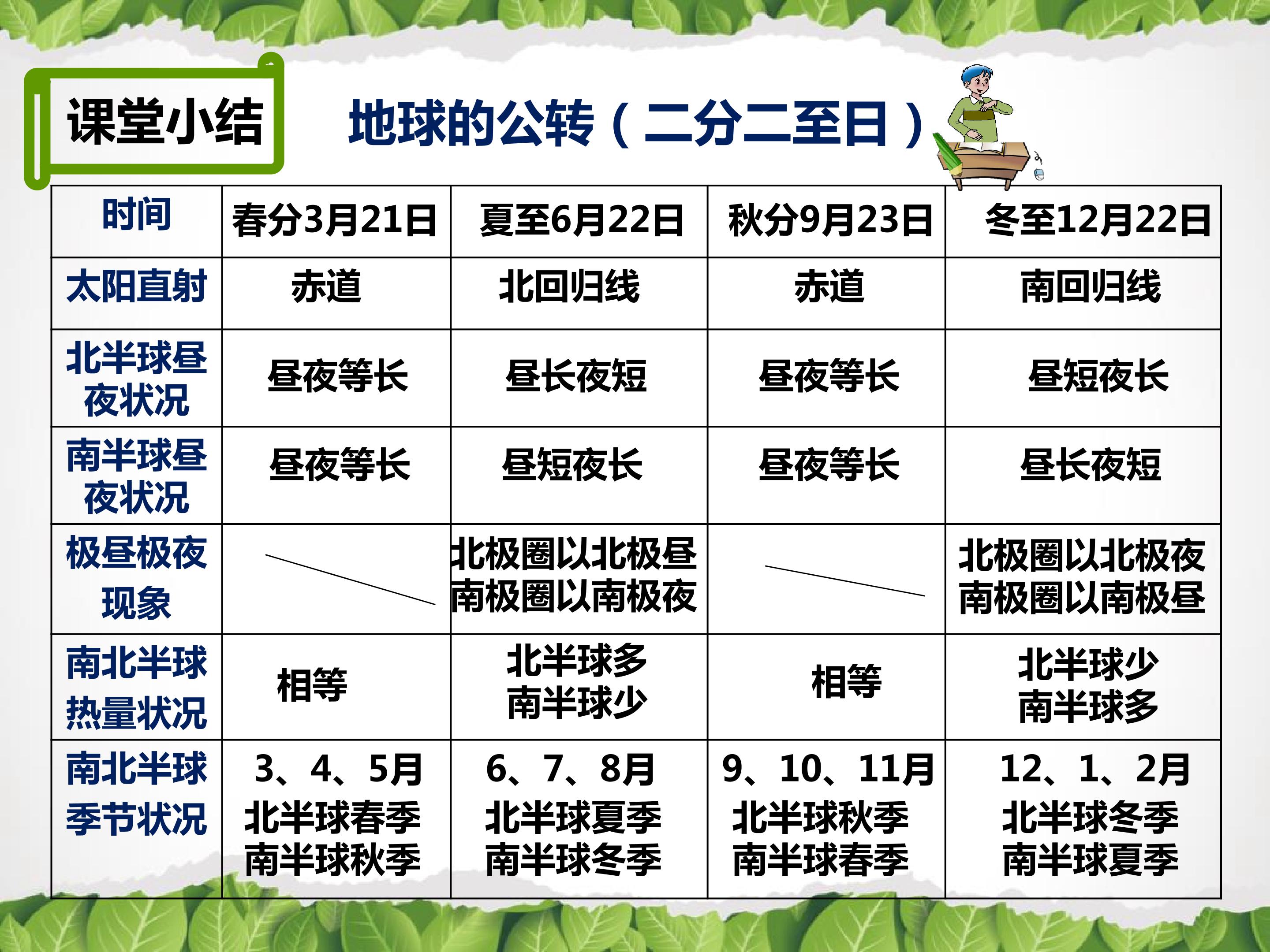 课堂小结

地球的公转（二分二至日）

| 时间 | 春分3月21日 | 夏至6月22日 | 秋分9月23日 | 冬至12月22日 |
|---|---|---|---|---|
| 太阳直射 | 赤道 | 北回归线 | 赤道 | 南回归线 |
| 北半球昼夜状况 | 昼夜等长 | 昼长夜短 | 昼夜等长 | 昼短夜长 |
| 南半球昼夜状况 | 昼夜等长 | 昼短夜长 | 昼夜等长 | 昼长夜短 |
| 极昼极夜现象 | | 北极圈以北极昼 南极圈以南极夜 | | 北极圈以北极夜 南极圈以南极昼 |
| 南北半球热量状况 | 相等 | 北半球多 南半球少 | 相等 | 北半球少 南半球多 |
| 南北半球季节状况 | 3、4、5月 北半球春季 南半球秋季 | 6、7、8月 北半球夏季 南半球冬季 | 9、10、11月 北半球秋季 南半球春季 | 12、1、2月 北半球冬季 南半球夏季 |